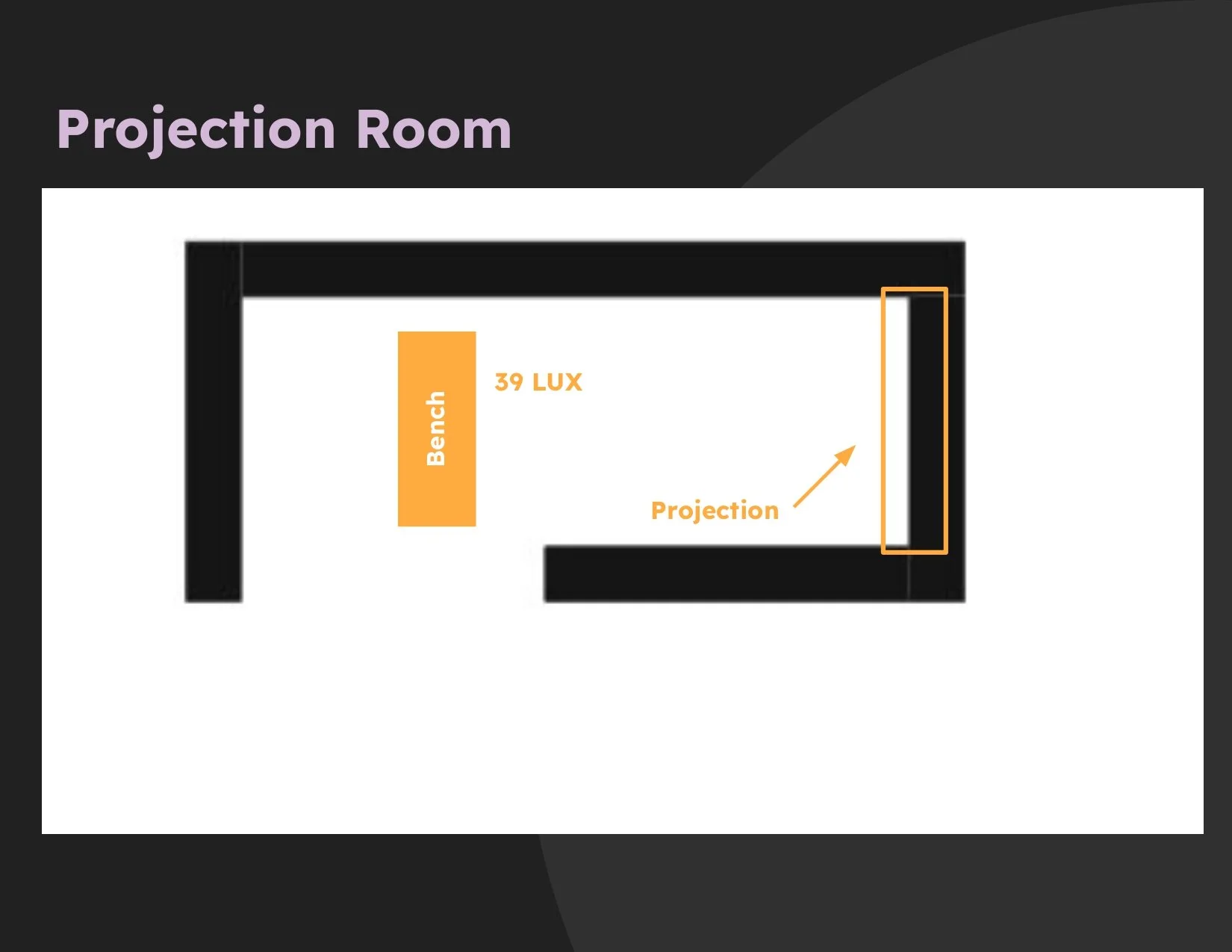 Projection Room

Bench

39 LUX

Projection